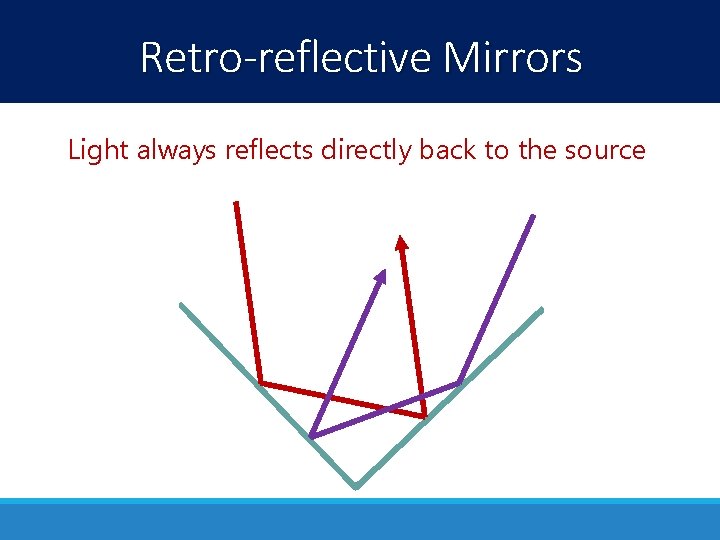 Retro-reflective Mirrors

Light always reflects directly back to the source